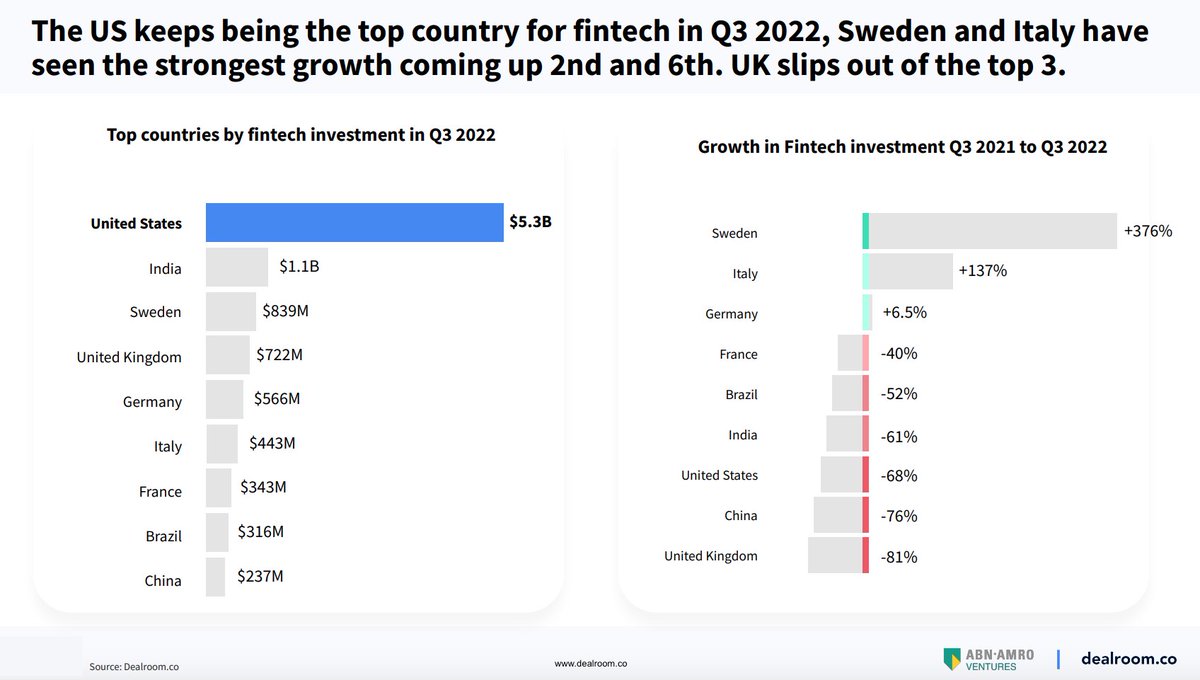 The US keeps being the top country for fintech in Q3 2022, Sweden and Italy have seen the strongest growth coming up 2nd and 6th. UK slips out of the top 3.

Top countries by fintech investment in Q3 2022

United States $5.3B
India $1.1B
Sweden $839M
United Kingdom $722M
Germany $566M
Italy $443M
France $343M
Brazil $316M
China $237M

Growth in Fintech investment Q3 2021 to Q3 2022

Sweden +376%
Italy +137%
Germany +6.5%
France -40%
Brazil -52%
India -61%
United States -68%
China -76%
United Kingdom -81%

Source: Dealroom.co

www.dealroom.co

ABN·AMRO VENTURES

dealroom.co